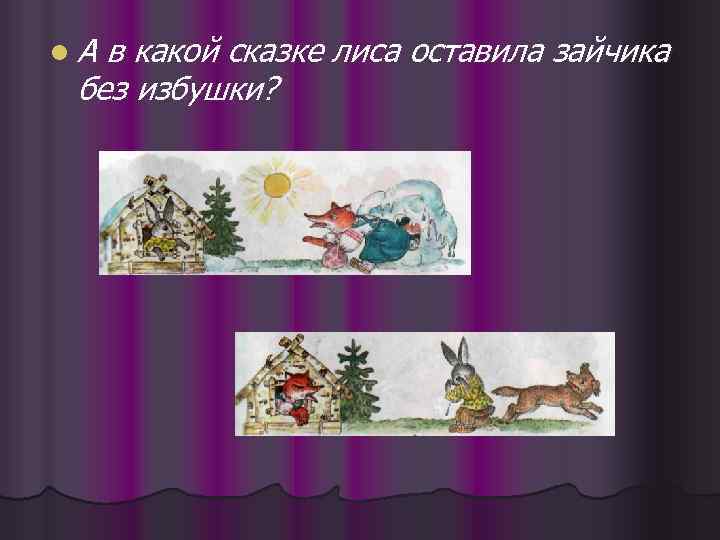 А в какой сказке лиса оставила зайчика без избушки?